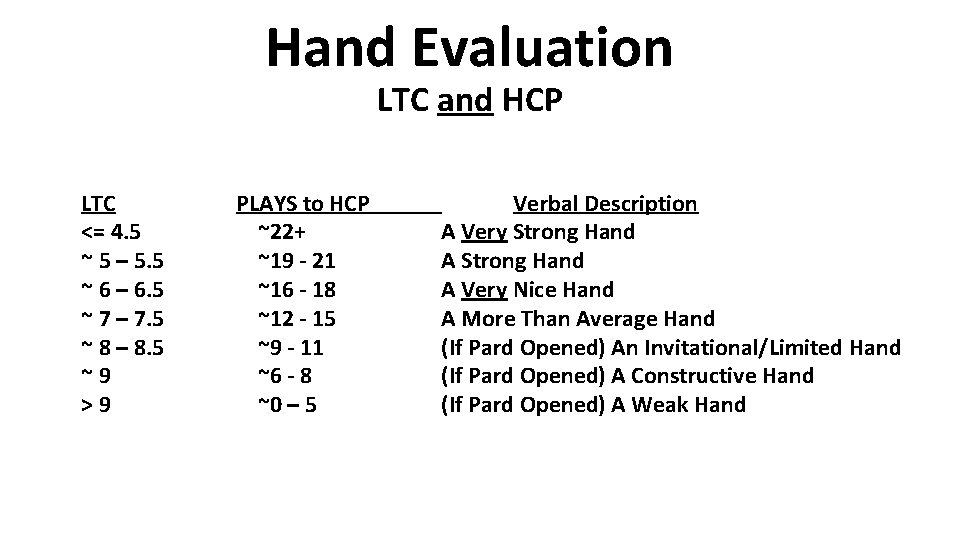 Hand Evaluation
LTC and HCP

| LTC | PLAYS to HCP | Verbal Description |
|---|---|---|
| <= 4.5 | ~22+ | A Very Strong Hand |
| ~ 5 – 5.5 | ~19 - 21 | A Strong Hand |
| ~ 6 – 6.5 | ~16 - 18 | A Very Nice Hand |
| ~ 7 – 7.5 | ~12 - 15 | A More Than Average Hand |
| ~ 8 – 8.5 | ~9 - 11 | (If Pard Opened) An Invitational/Limited Hand |
| ~ 9 | ~6 - 8 | (If Pard Opened) A Constructive Hand |
| > 9 | ~0 – 5 | (If Pard Opened) A Weak Hand |